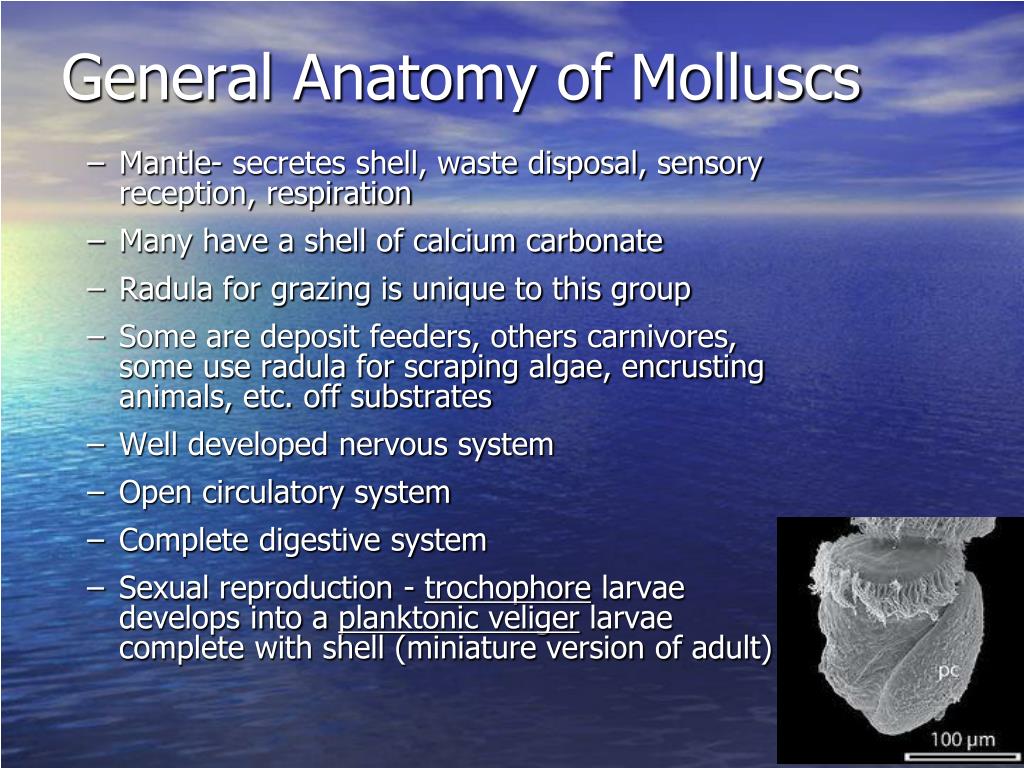 General Anatomy of Molluscs

– Mantle- secretes shell, waste disposal, sensory reception, respiration
– Many have a shell of calcium carbonate
– Radula for grazing is unique to this group
– Some are deposit feeders, others carnivores, some use radula for scraping algae, encrusting animals, etc. off substrates
– Well developed nervous system
– Open circulatory system
– Complete digestive system
– Sexual reproduction - trochophore larvae develops into a planktonic veliger larvae complete with shell (miniature version of adult)

pc
100 µm